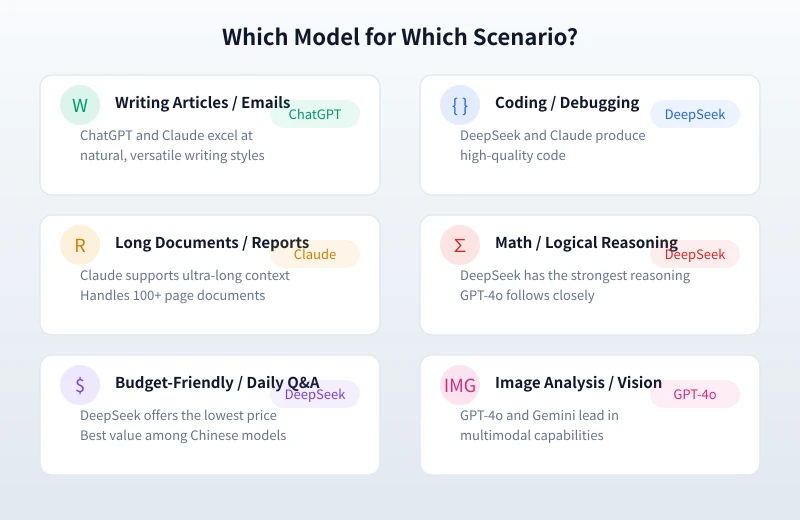 Which Model for Which Scenario?

W Writing Articles / Emails ChatGPT
ChatGPT and Claude excel at natural, versatile writing styles

{ } Coding / Debugging DeepSeek
DeepSeek and Claude produce high-quality code

R Long Documents / Reports Claude
Claude supports ultra-long context
Handles 100+ page documents

Σ Math / Logical Reasoning DeepSeek
DeepSeek has the strongest reasoning
GPT-4o follows closely

$ Budget-Friendly / Daily Q&A DeepSeek
DeepSeek offers the lowest price
Best value among Chinese models

IMG Image Analysis / Vision GPT-4o
GPT-4o and Gemini lead in multimodal capabilities